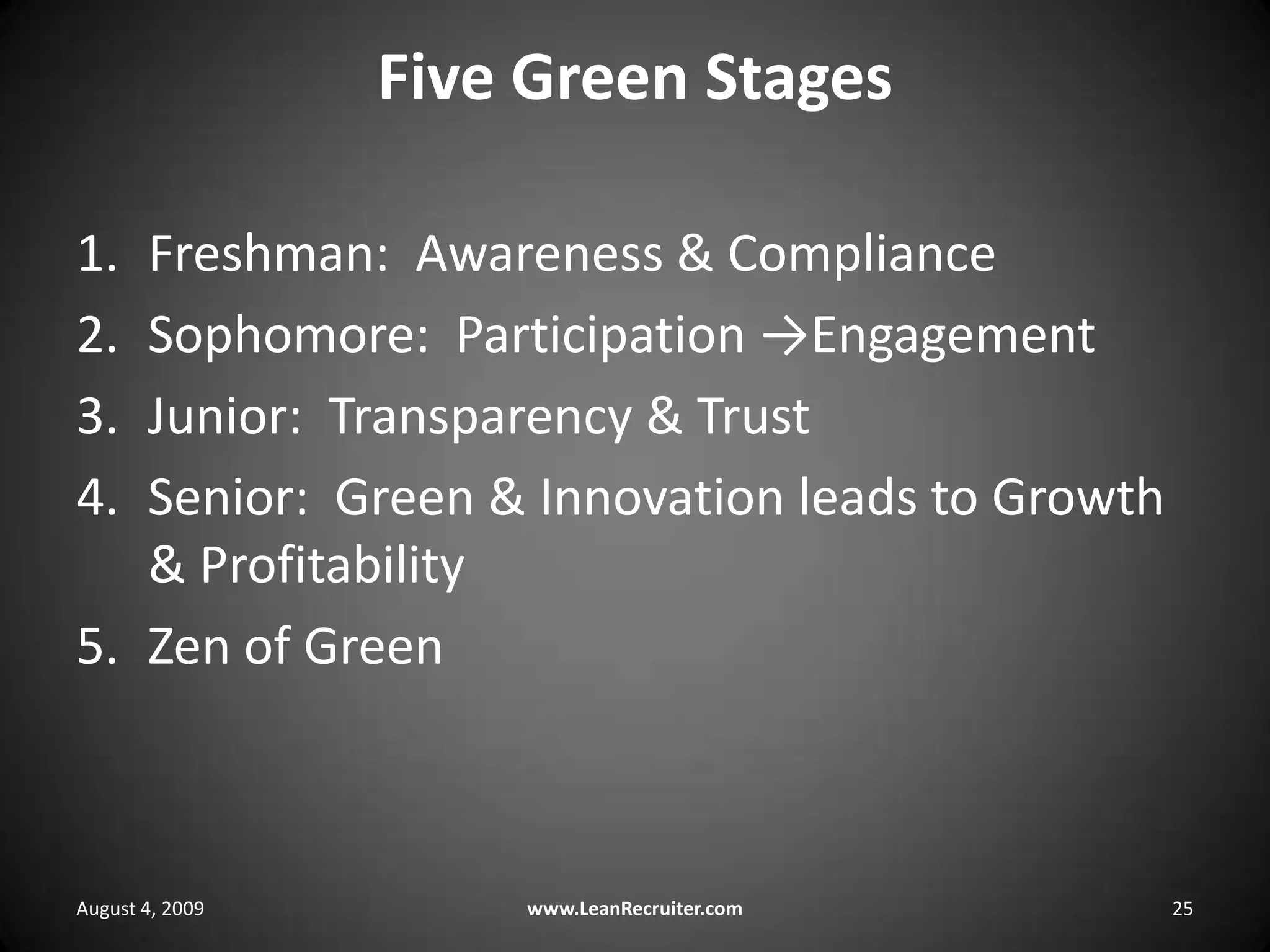 Five Green Stages

1. Freshman: Awareness & Compliance
2. Sophomore: Participation →Engagement
3. Junior: Transparency & Trust
4. Senior: Green & Innovation leads to Growth & Profitability
5. Zen of Green

August 4, 2009

www.LeanRecruiter.com

25